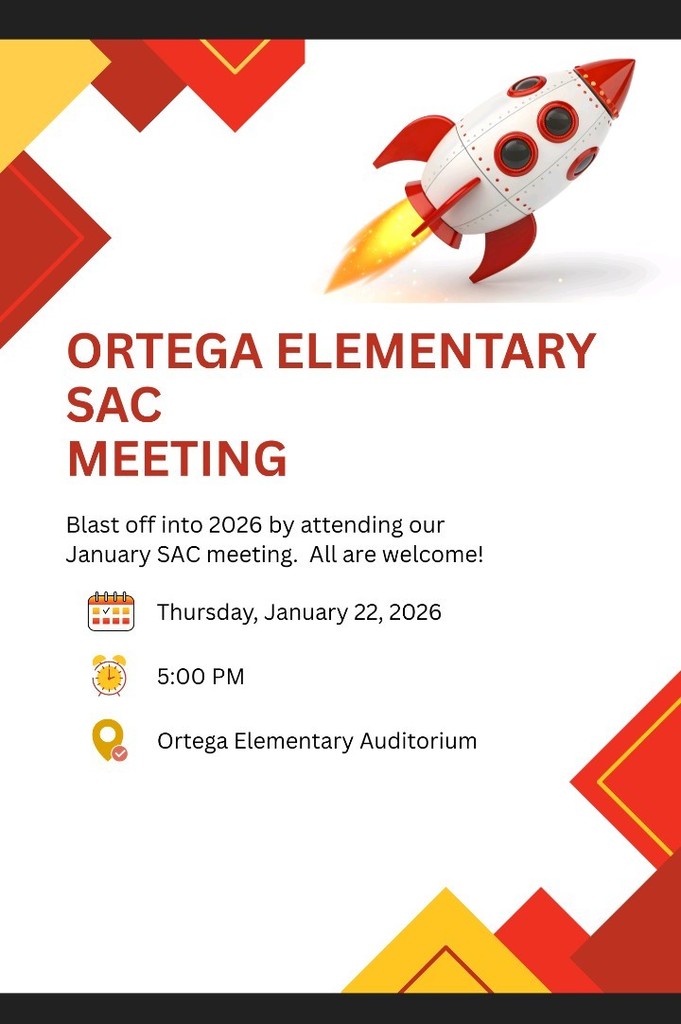 ORTEGA ELEMENTARY SAC MEETING

Blast off into 2026 by attending our January SAC meeting. All are welcome!

Thursday, January 22, 2026

5:00 PM

Ortega Elementary Auditorium